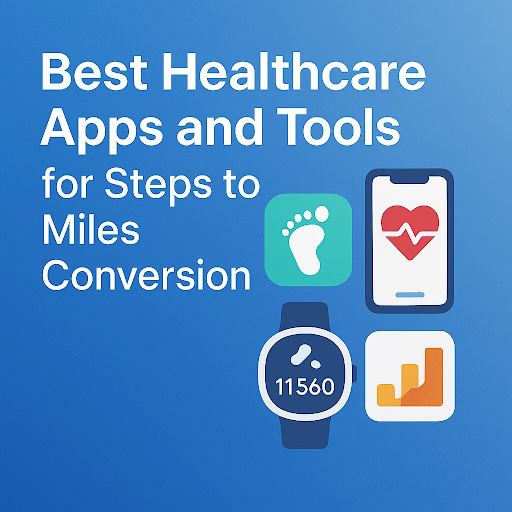 Best Healthcare Apps and Tools

for Steps to Miles Conversion

11560